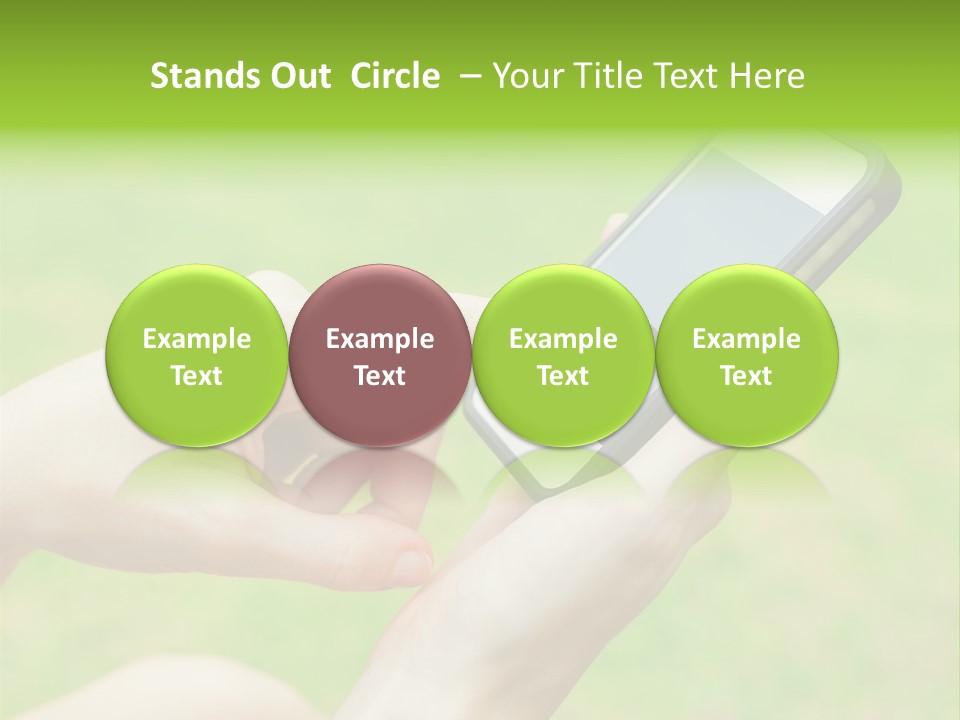 Stands Out Circle – Your Title Text Here

Example Text

Example Text

Example Text

Example Text